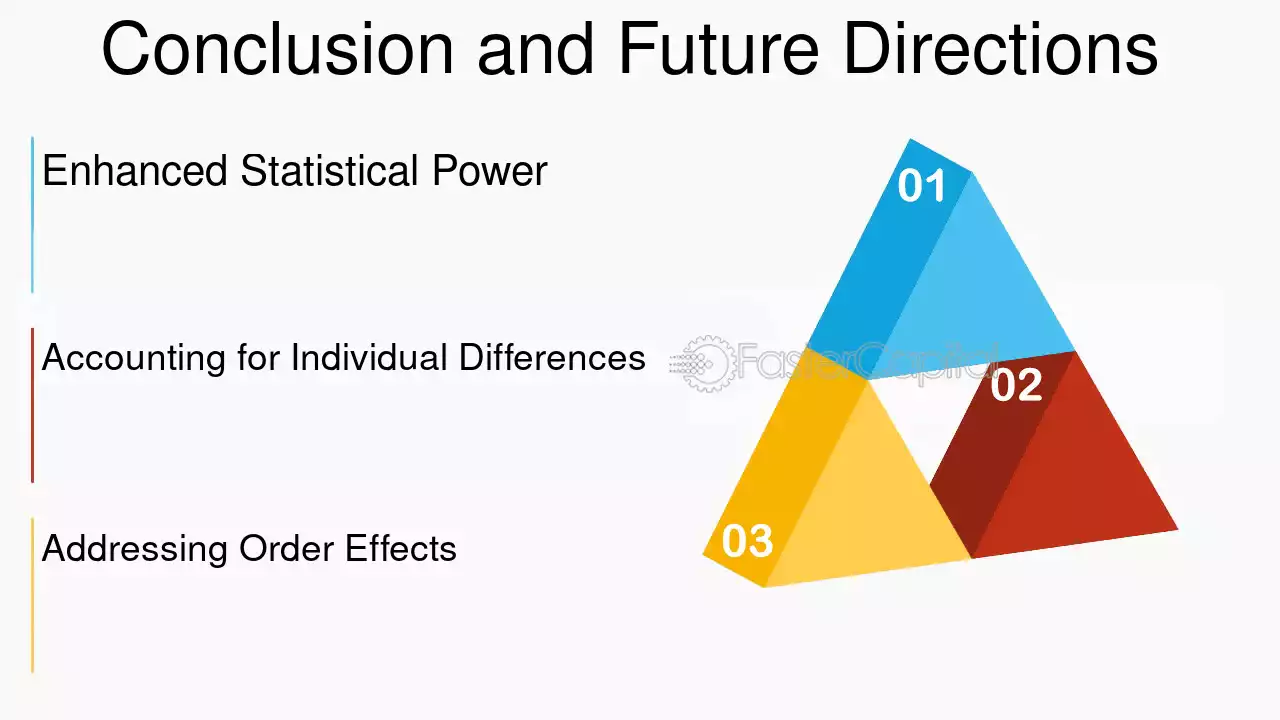 Conclusion and Future Directions

Enhanced Statistical Power

Accounting for Individual Differences

Addressing Order Effects

01

02

03

FasterCapital